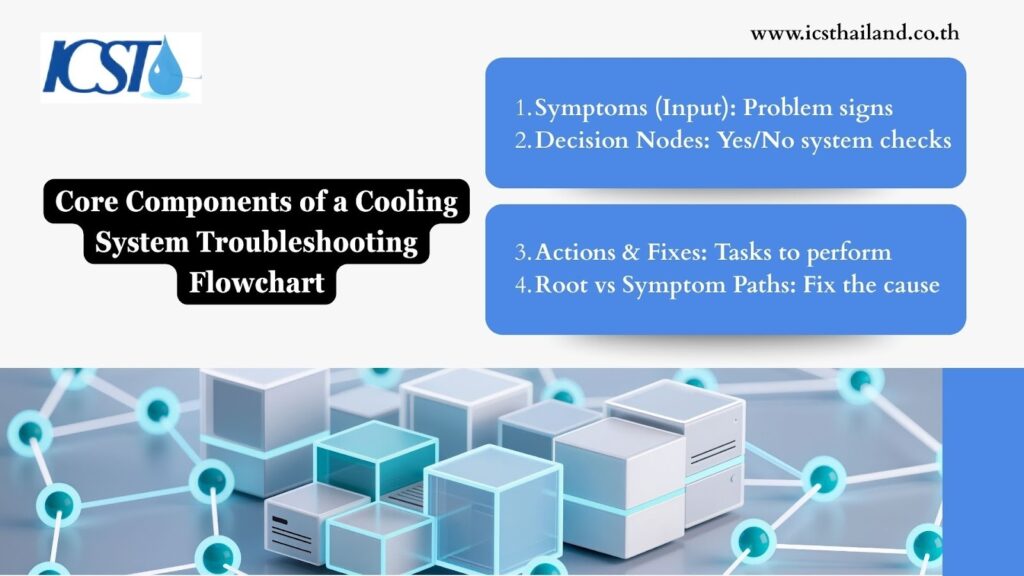 ICST

www.icsthailand.co.th

Core Components of a Cooling System Troubleshooting Flowchart

1. Symptoms (Input): Problem signs
2. Decision Nodes: Yes/No system checks

3. Actions & Fixes: Tasks to perform
4. Root vs Symptom Paths: Fix the cause